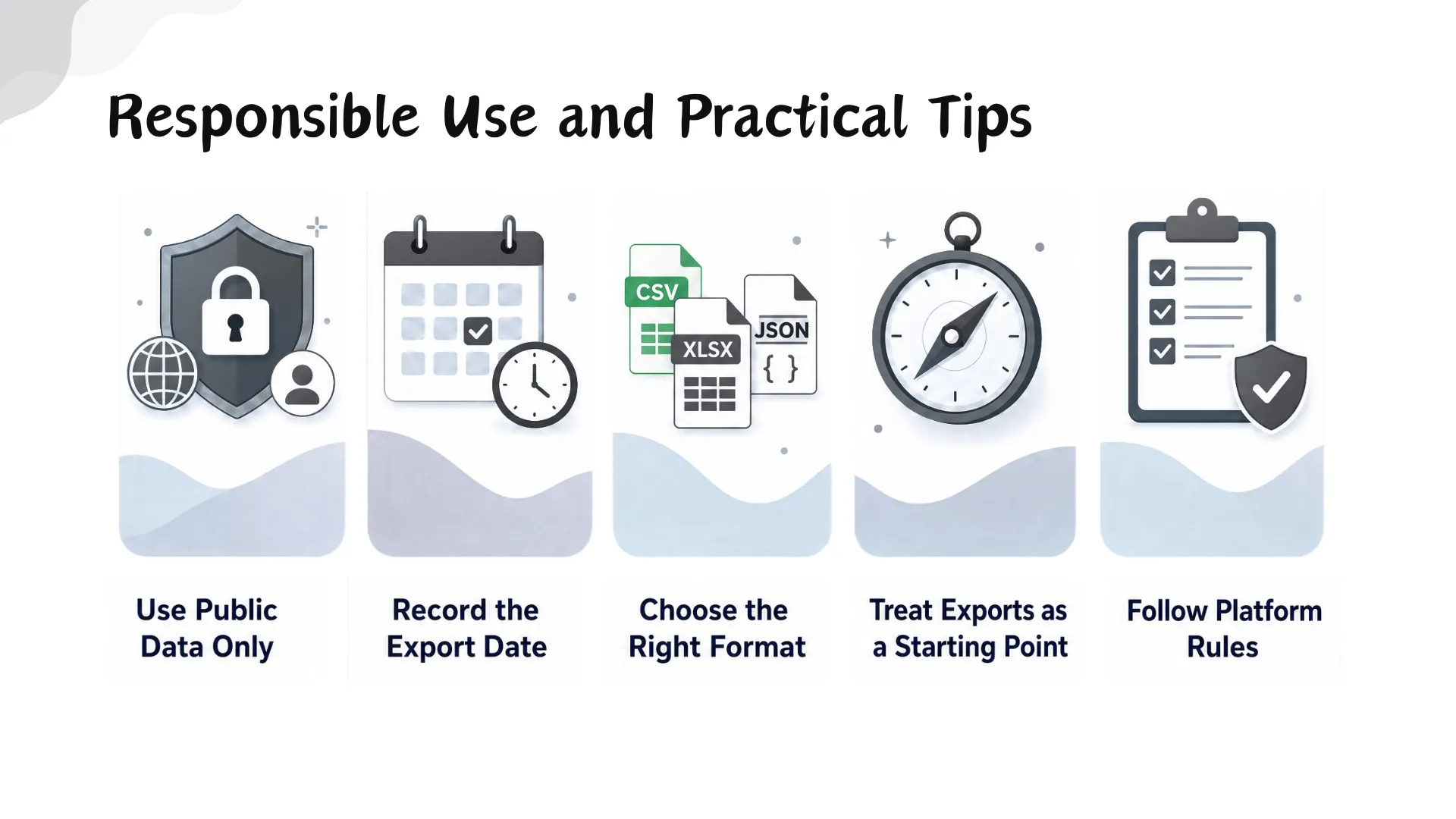 Responsible Use and Practical Tips

CSV

XLSX

JSON

{ }

Use Public Data Only

Record the Export Date

Choose the Right Format

Treat Exports as a Starting Point

Follow Platform Rules